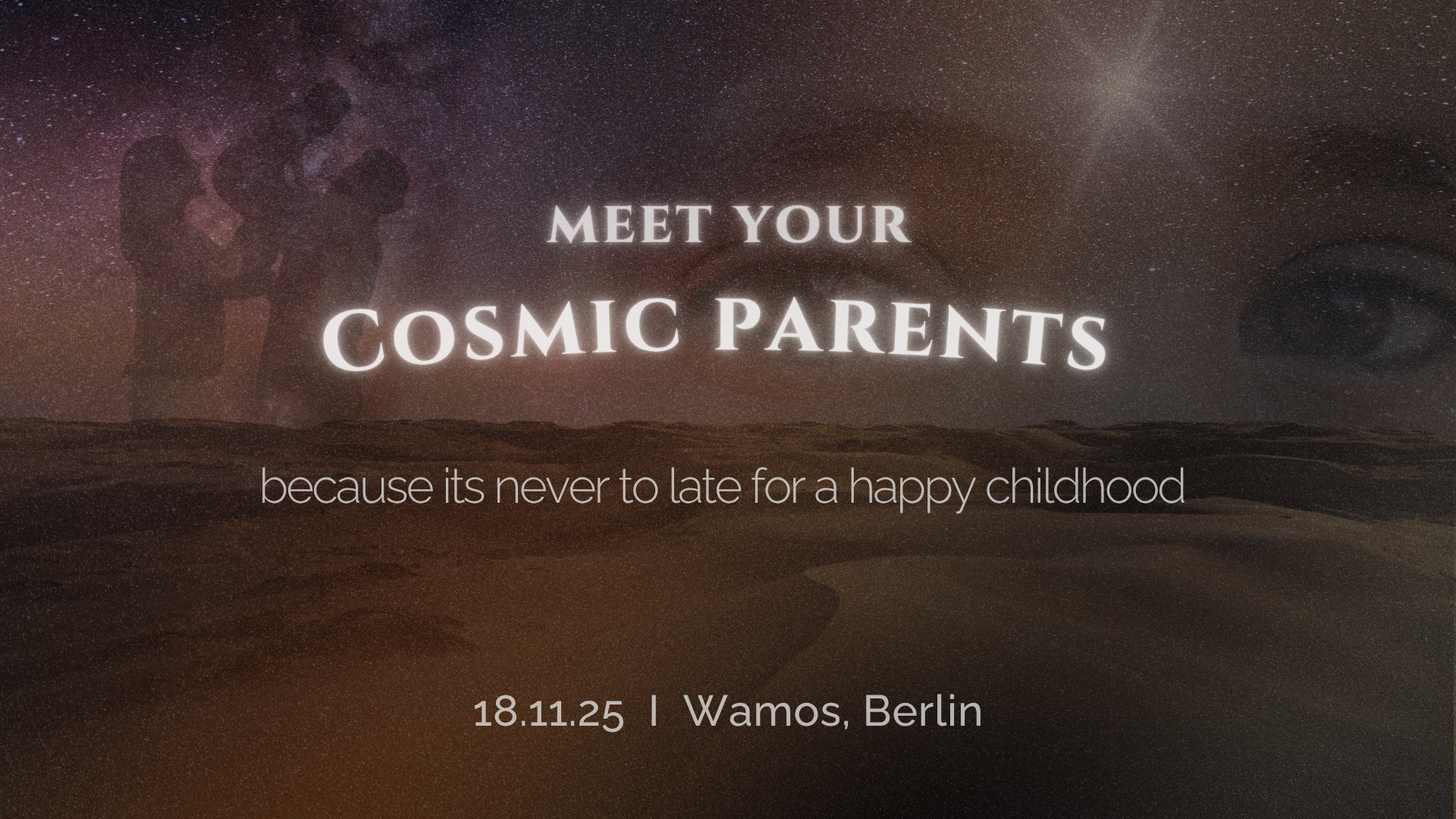 MEET YOUR
COSMIC PARENTS

because its never to late for a happy childhood

18.11.25 I Wamos, Berlin